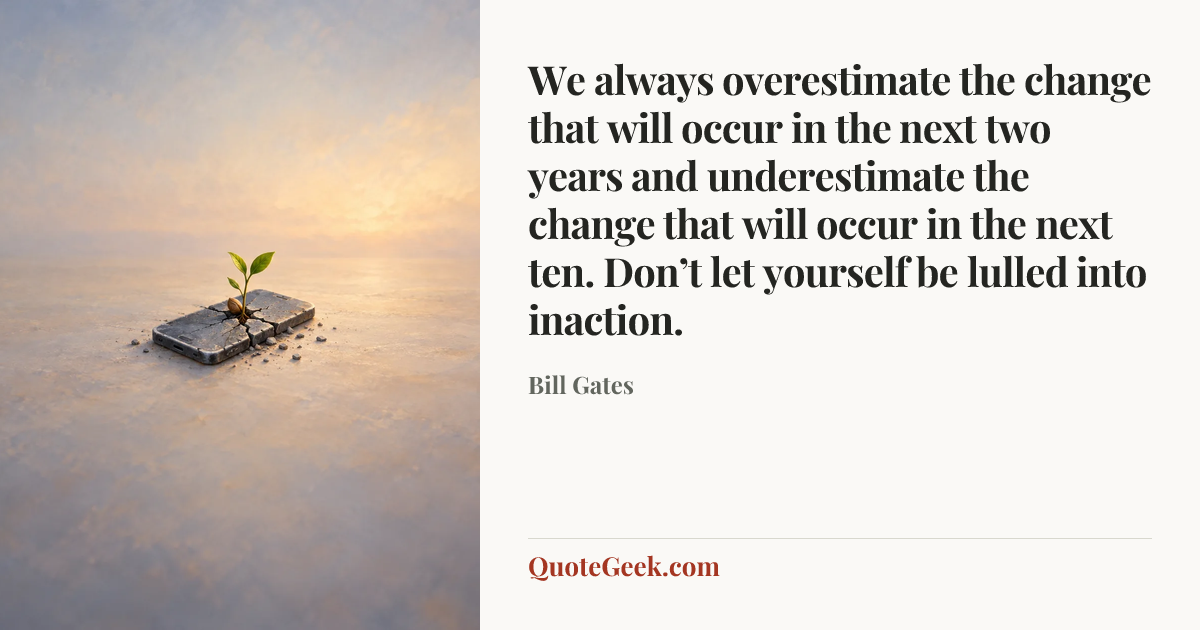 We always overestimate the change that will occur in the next two years and underestimate the change that will occur in the next ten. Don't let yourself be lulled into inaction.

Bill Gates

QuoteGeek.com